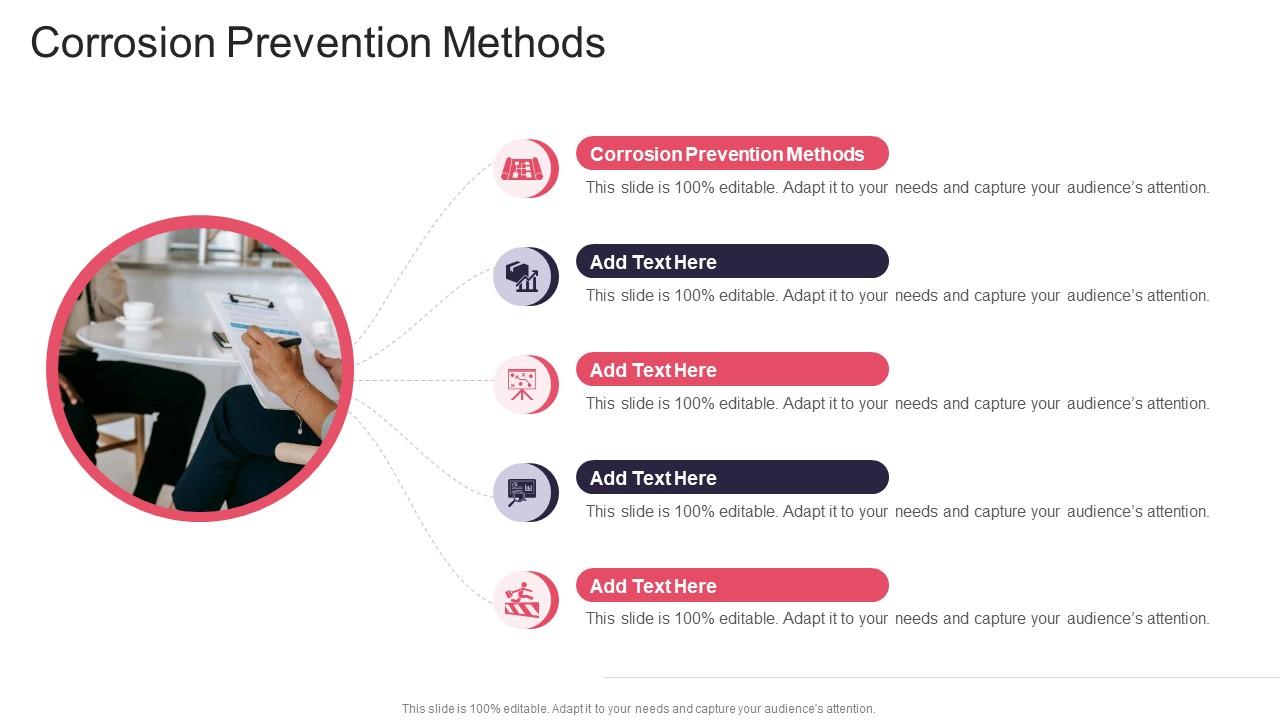 Corrosion Prevention Methods

Corrosion Prevention Methods

This slide is 100% editable. Adapt it to your needs and capture your audience's attention.

Add Text Here

This slide is 100% editable. Adapt it to your needs and capture your audience's attention.

Add Text Here

This slide is 100% editable. Adapt it to your needs and capture your audience's attention.

Add Text Here

This slide is 100% editable. Adapt it to your needs and capture your audience's attention.

Add Text Here

This slide is 100% editable. Adapt it to your needs and capture your audience's attention.

This slide is 100% editable. Adapt it to your needs and capture your audience's attention.